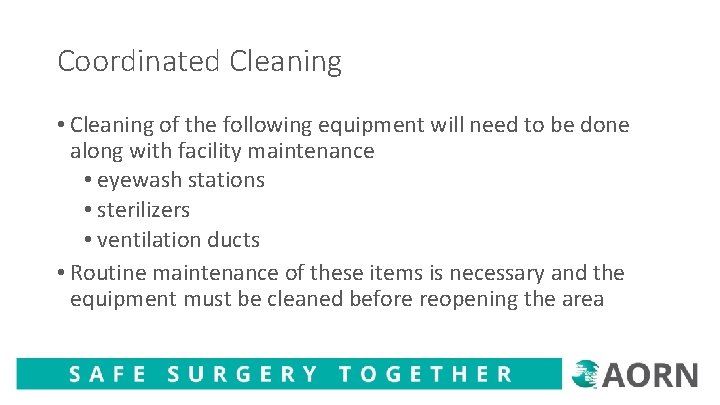 Coordinated Cleaning

• Cleaning of the following equipment will need to be done along with facility maintenance
  • eyewash stations
  • sterilizers
  • ventilation ducts
• Routine maintenance of these items is necessary and the equipment must be cleaned before reopening the area

SAFE SURGERY TOGETHER

AORN